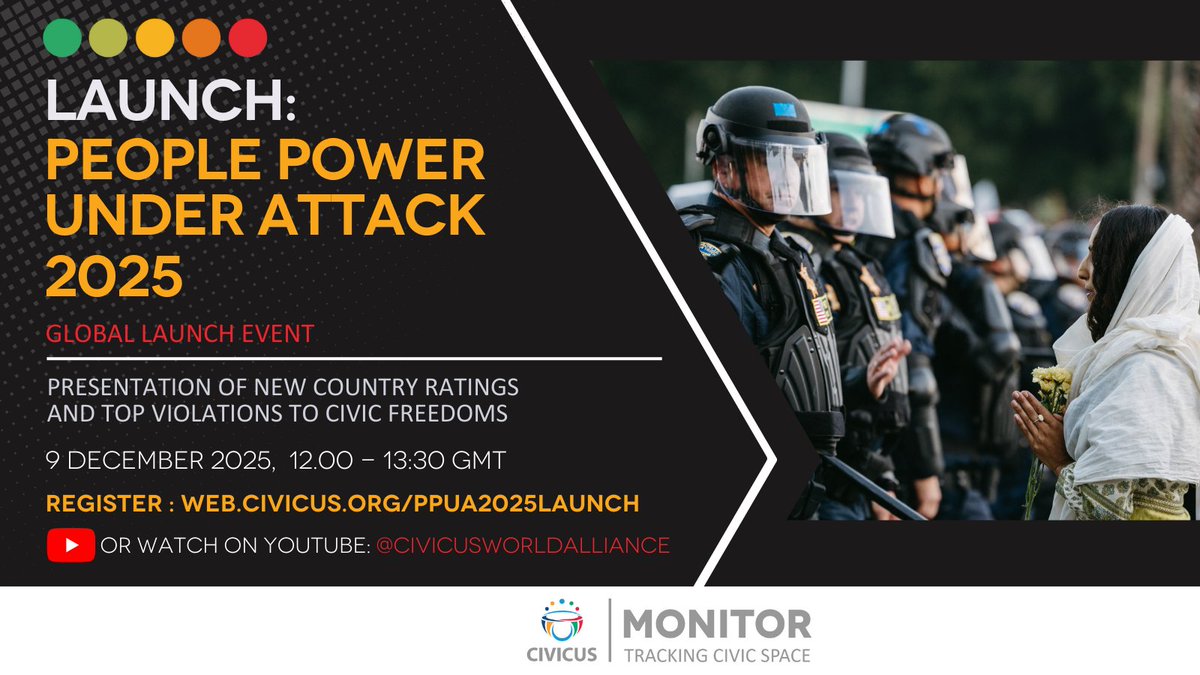 LAUNCH:
PEOPLE POWER UNDER ATTACK 2025

GLOBAL LAUNCH EVENT

PRESENTATION OF NEW COUNTRY RATINGS AND TOP VIOLATIONS TO CIVIC FREEDOMS

9 DECEMBER 2025, 12.00 – 13:30 GMT

REGISTER : WEB.CIVICUS.ORG/PPUA2025LAUNCH

OR WATCH ON YOUTUBE: @CIVICUSWORLDALLIANCE

CIVICUS

MONITOR
TRACKING CIVIC SPACE